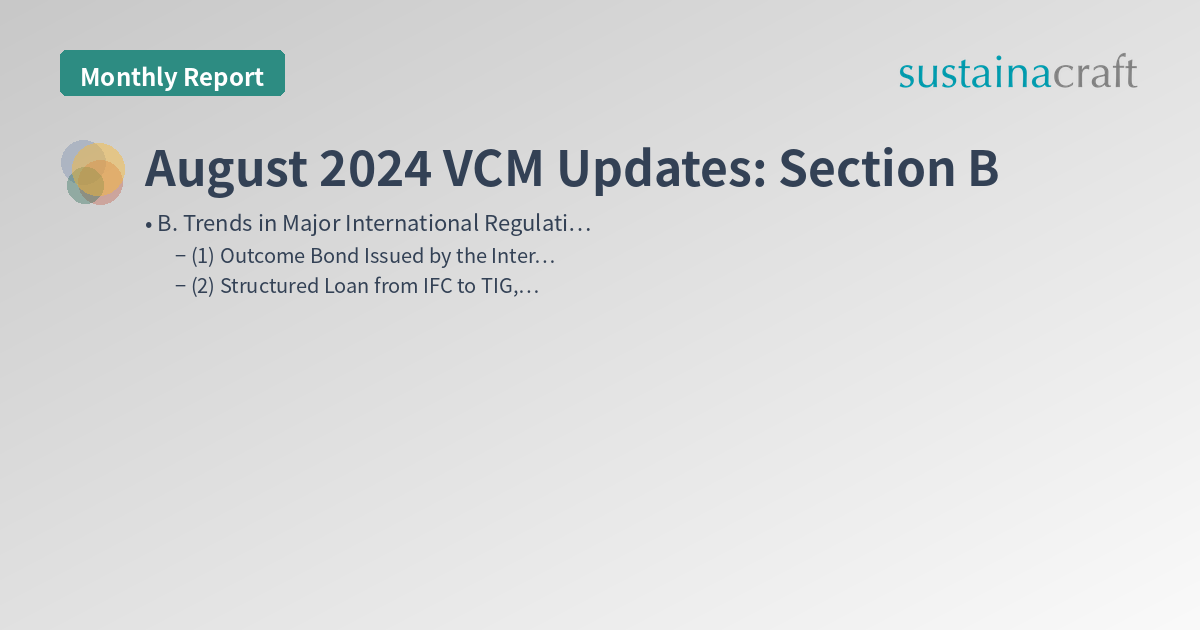 Monthly Report

sustainacraft

August 2024 VCM Updates: Section B

• B. Trends in Major International Regulati…
– (1) Outcome Bond Issued by the Inter…
– (2) Structured Loan from IFC to TIG,…